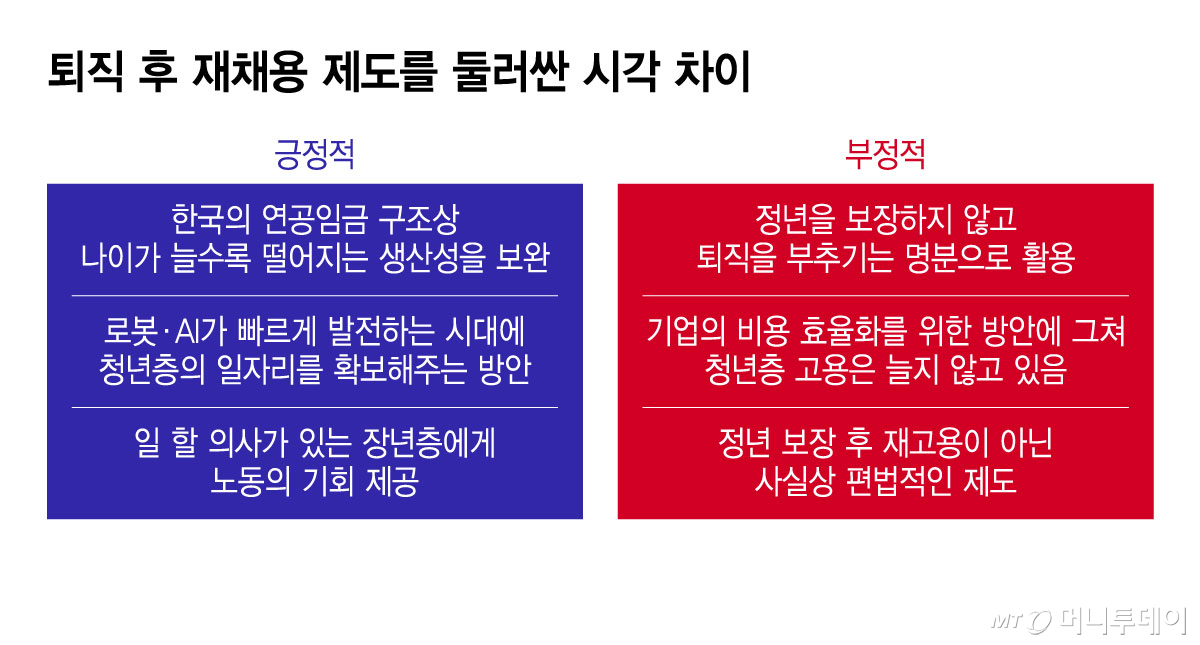 퇴직 후 재채용 제도를 둘러싼 시각 차이

긍정적

한국의 연공임금 구조상 나이가 늘수록 떨어지는 생산성을 보완

로봇·AI가 빠르게 발전하는 시대에 청년층의 일자리를 확보해주는 방안

일 할 의사가 있는 장년층에게 노동의 기회 제공

부정적

정년을 보장하지 않고 퇴직을 부추기는 명분으로 활용

기업의 비용 효율화를 위한 방안에 그쳐 청년층 고용은 늘지 않고 있음

정년 보장 후 재고용이 아닌 사실상 편법적인 제도

MT 머니투데이